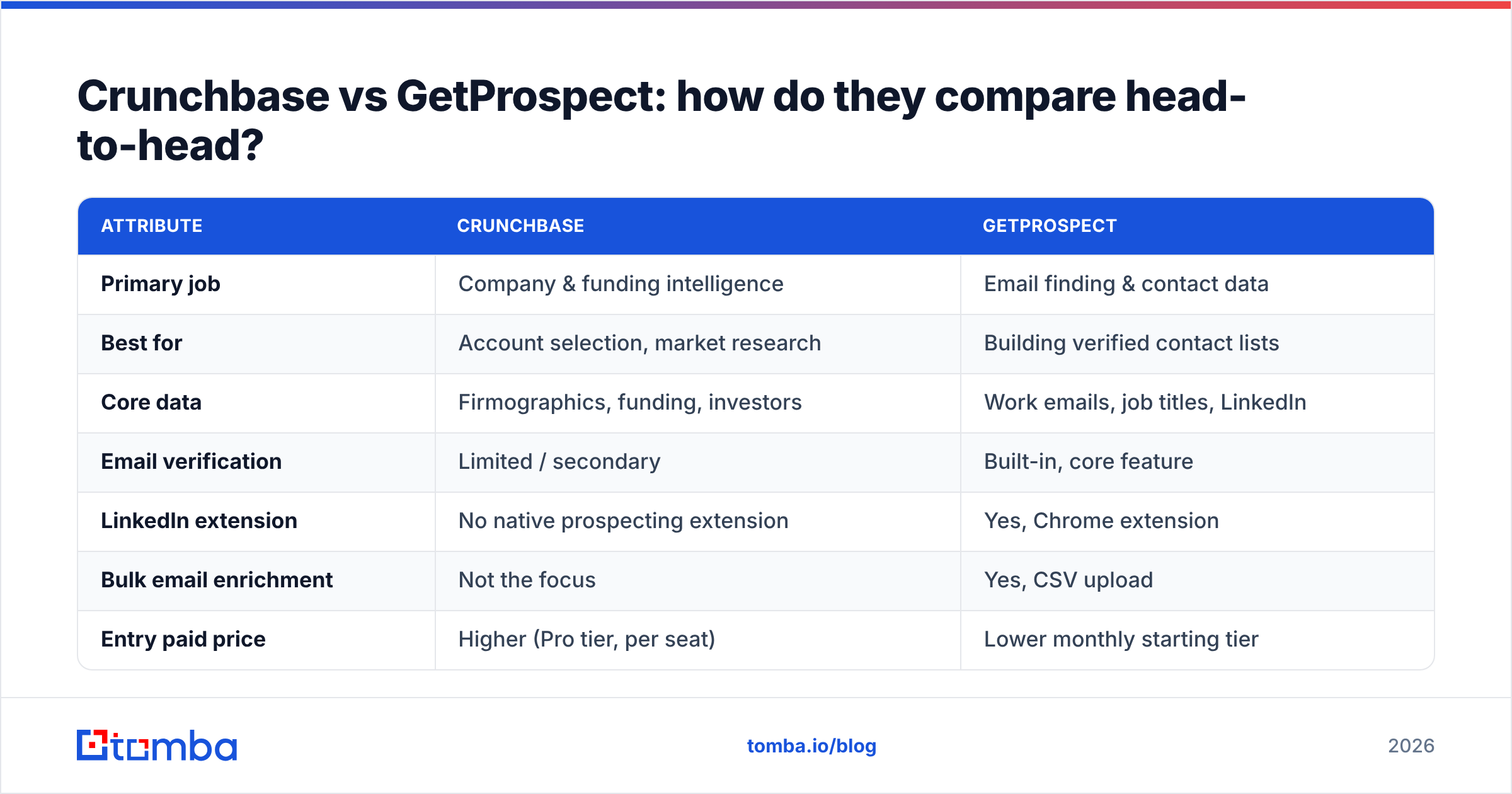 Crunchbase vs GetProspect: how do they compare head-to-head?

| ATTRIBUTE | CRUNCHBASE | GETPROSPECT |
|---|---|---|
| Primary job | Company & funding intelligence | Email finding & contact data |
| Best for | Account selection, market research | Building verified contact lists |
| Core data | Firmographics, funding, investors | Work emails, job titles, LinkedIn |
| Email verification | Limited / secondary | Built-in, core feature |
| LinkedIn extension | No native prospecting extension | Yes, Chrome extension |
| Bulk email enrichment | Not the focus | Yes, CSV upload |
| Entry paid price | Higher (Pro tier, per seat) | Lower monthly starting tier |

tomba

tomba.io/blog

2026